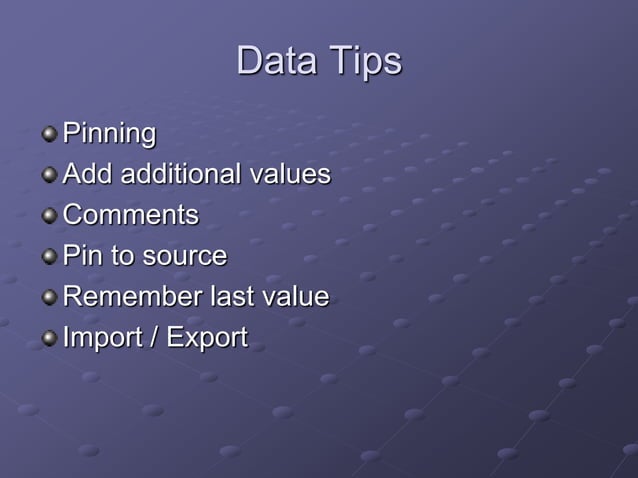 Data Tips

Pinning
Add additional values
Comments
Pin to source
Remember last value
Import / Export